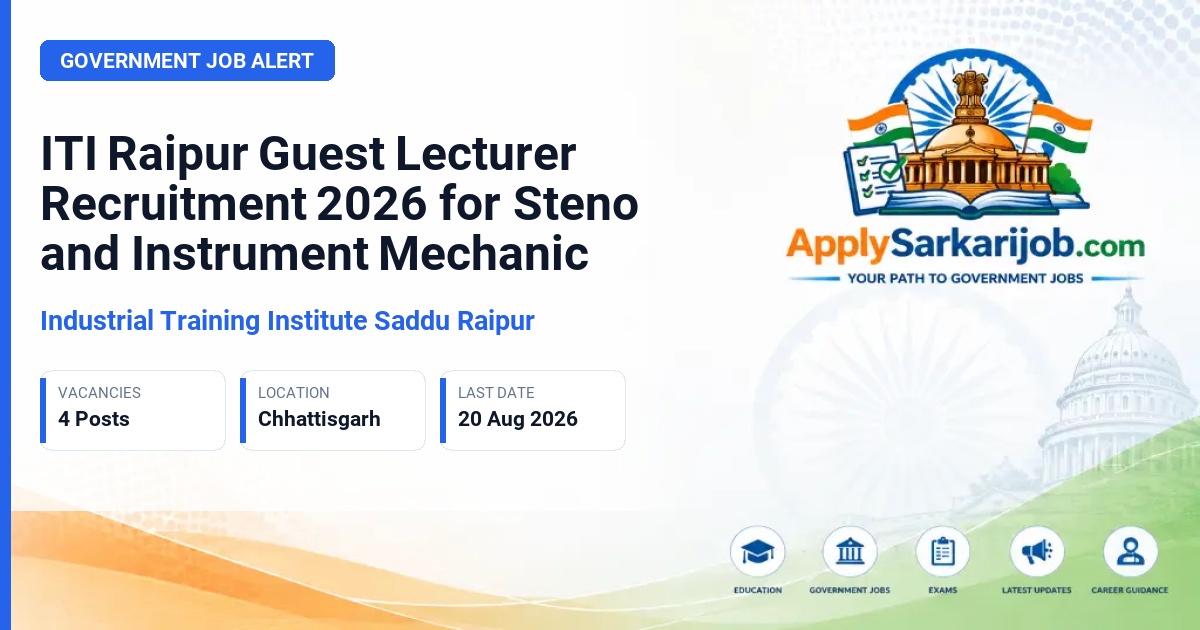 GOVERNMENT JOB ALERT

ITI Raipur Guest Lecturer Recruitment 2026 for Steno and Instrument Mechanic

Industrial Training Institute Saddu Raipur

VACANCIES
4 Posts

LOCATION
Chhattisgarh

LAST DATE
20 Aug 2026

ApplySarkarijob.com
YOUR PATH TO GOVERNMENT JOBS

EDUCATION
GOVERNMENT JOBS
EXAMS
LATEST UPDATES
CAREER GUIDANCE